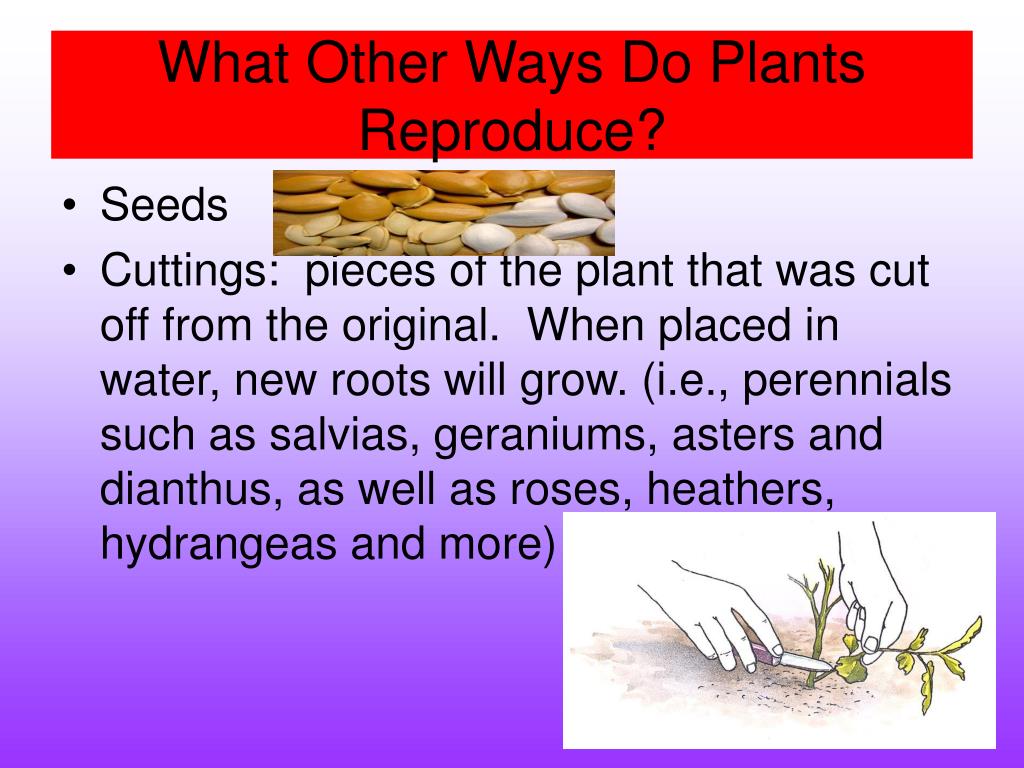 What Other Ways Do Plants Reproduce?

• Seeds
• Cuttings:  pieces of the plant that was cut off from the original.  When placed in water, new roots will grow. (i.e., perennials such as salvias, geraniums, asters and dianthus, as well as roses, heathers, hydrangeas and more)